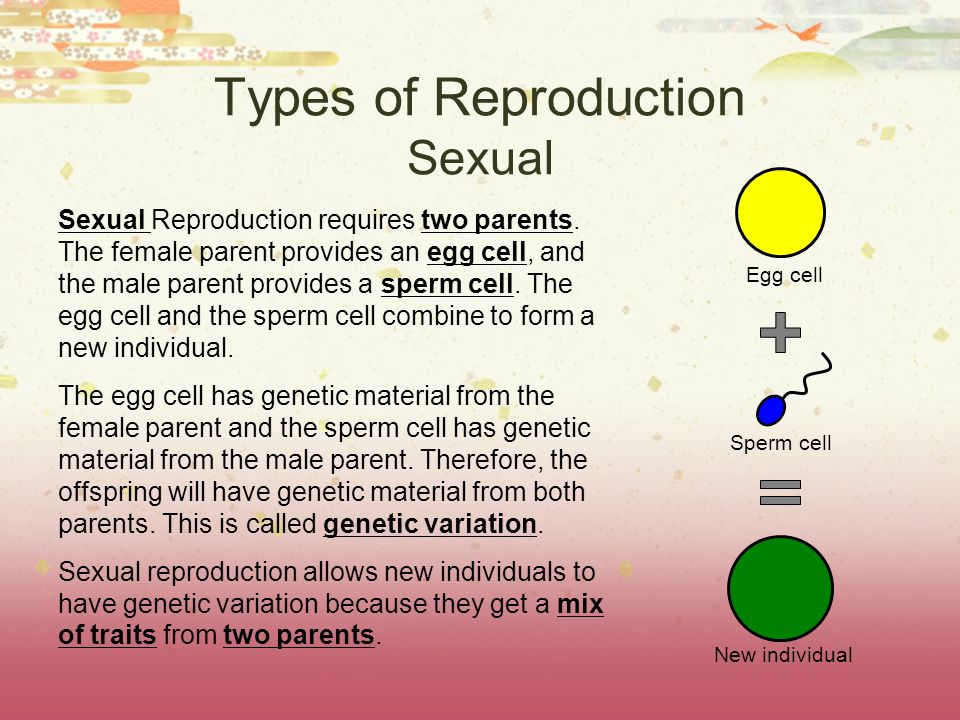 Types of Reproduction
Sexual

Sexual Reproduction requires two parents. The female parent provides an egg cell, and the male parent provides a sperm cell. The egg cell and the sperm cell combine to form a new individual.

The egg cell has genetic material from the female parent and the sperm cell has genetic material from the male parent. Therefore, the offspring will have genetic material from both parents. This is called genetic variation.

Sexual reproduction allows new individuals to have genetic variation because they get a mix of traits from two parents.

Egg cell

Sperm cell

New individual